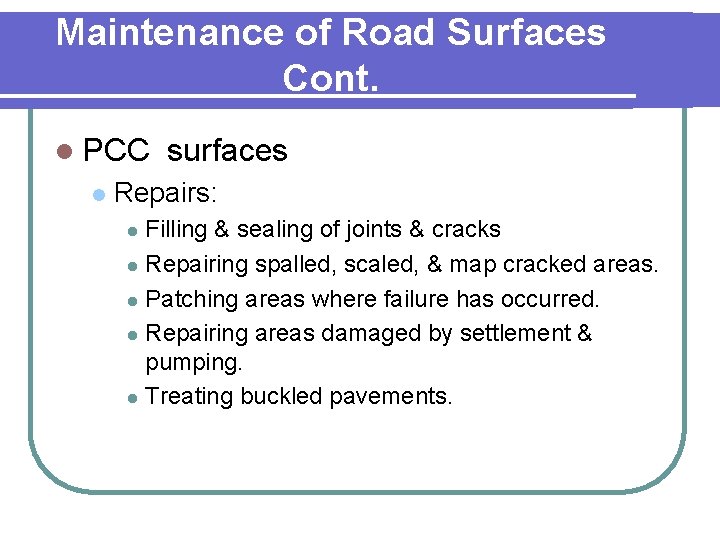 Maintenance of Road Surfaces Cont.

PCC surfaces

Repairs:

Filling & sealing of joints & cracks

Repairing spalled, scaled, & map cracked areas.

Patching areas where failure has occurred.

Repairing areas damaged by settlement & pumping.

Treating buckled pavements.